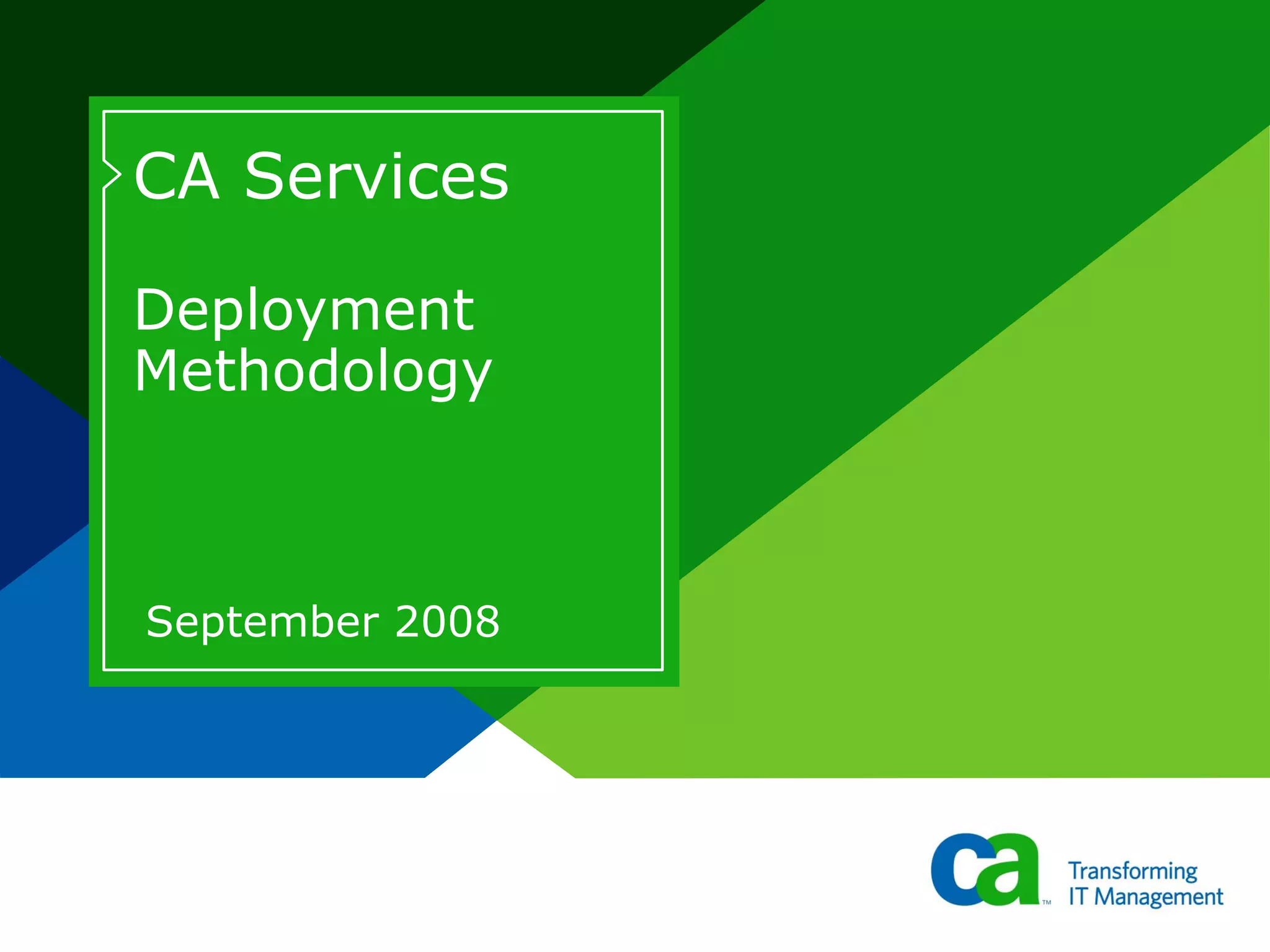 CA Services

Deployment Methodology

September 2008

ca™ Transforming IT Management